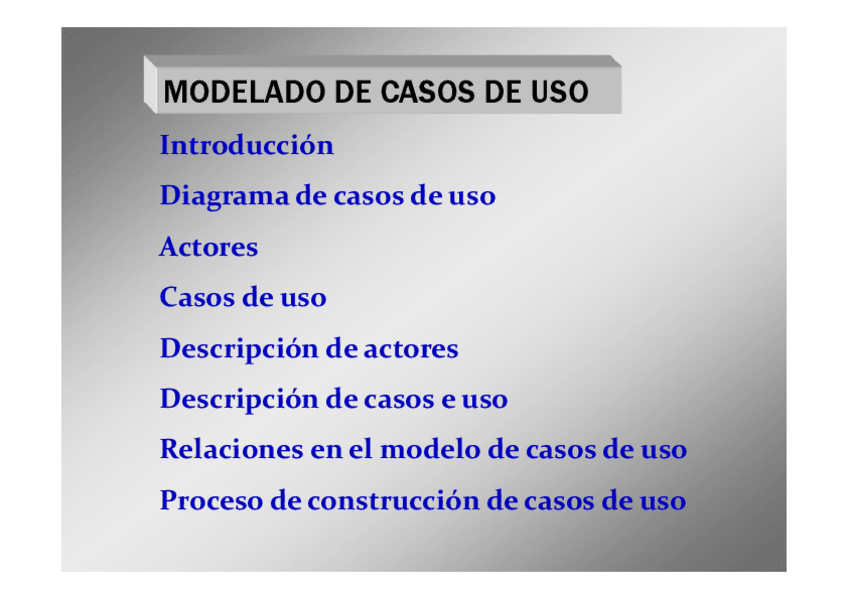 MODELADO DE CASOS DE USO

Introducción

Diagrama de casos de uso

Actores

Casos de uso

Descripción de actores

Descripción de casos e uso

Relaciones en el modelo de casos de uso

Proceso de construcción de casos de uso